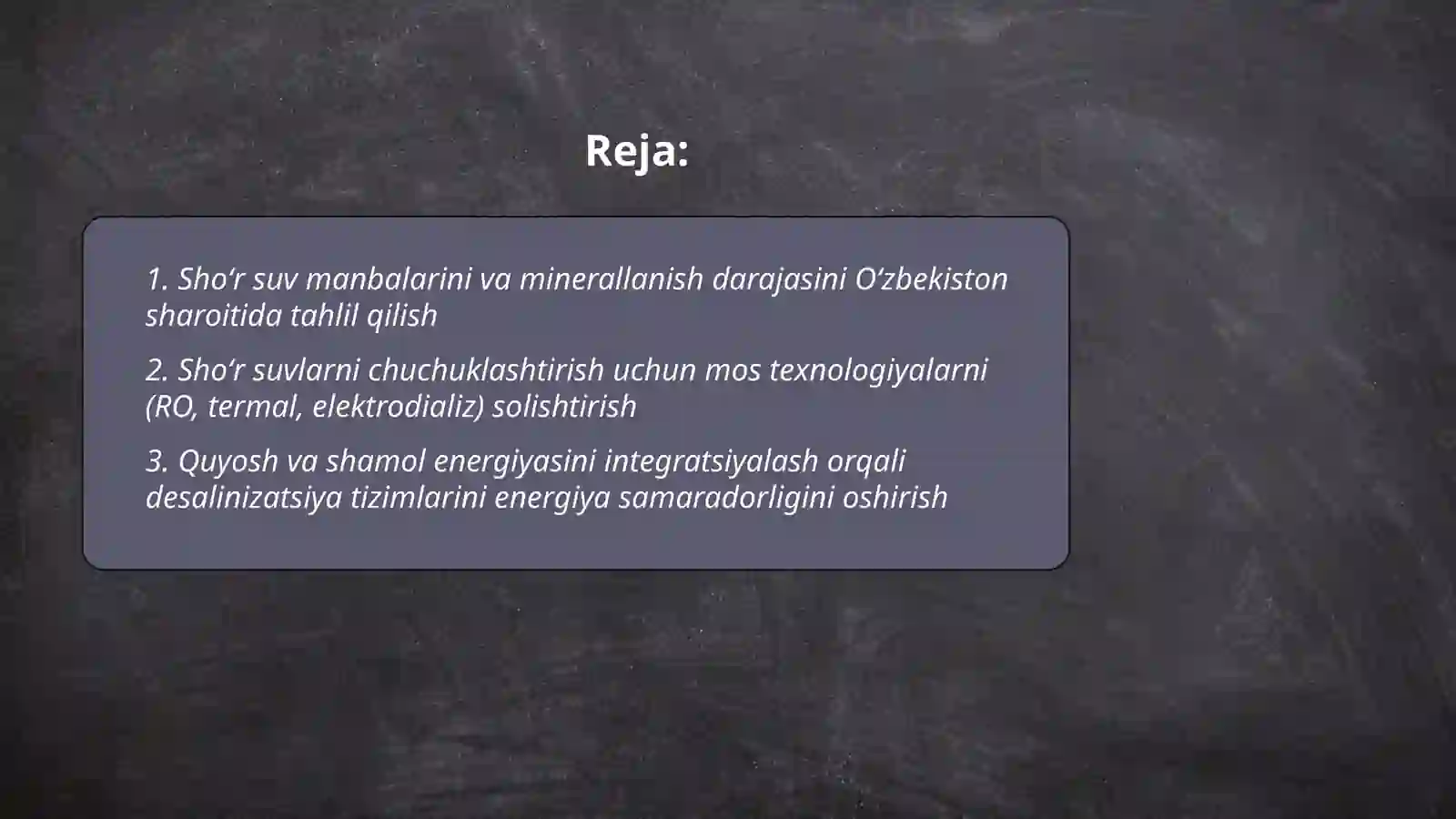 Reja:

1. Sho‘r suv manbalarini va minerallanish darajasini O‘zbekiston sharoitida tahlil qilish

2. Sho‘r suvlarni chuchuklashtirish uchun mos texnologiyalarni (RO, termal, elektrodializ) solishtirish

3. Quyosh va shamol energiyasini integratsiyalash orqali desalinizatsiya tizimlarini energiya samaradorligini oshirish